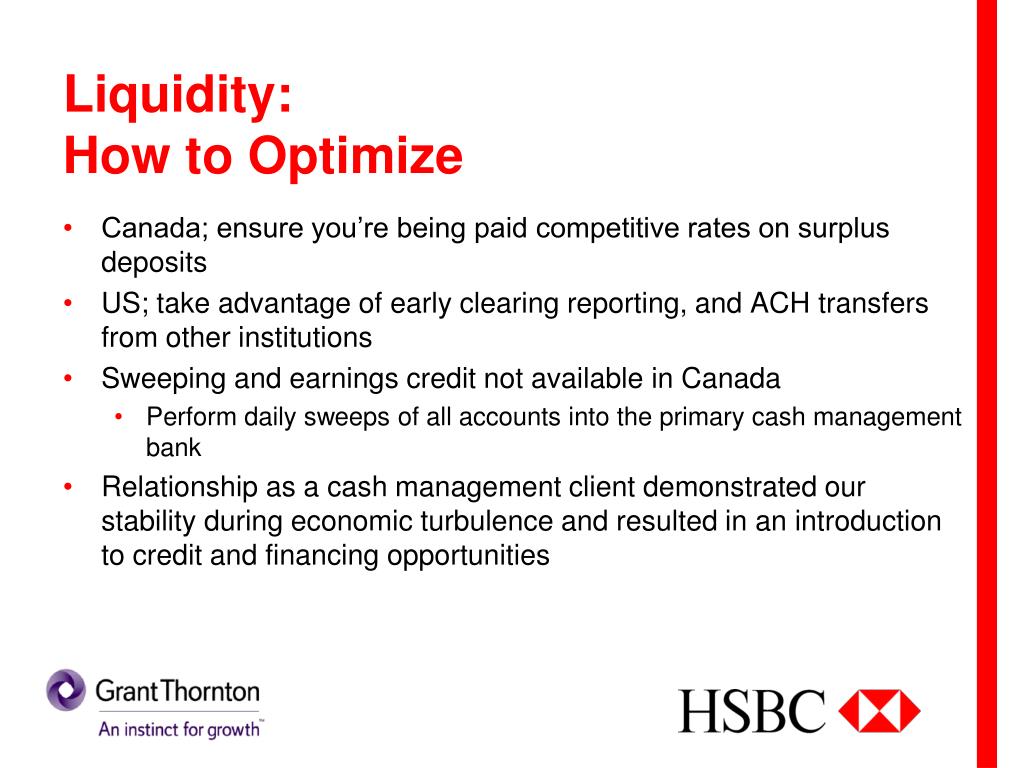 Liquidity:
How to Optimize

• Canada; ensure you're being paid competitive rates on surplus deposits
• US; take advantage of early clearing reporting, and ACH transfers from other institutions
• Sweeping and earnings credit not available in Canada
  • Perform daily sweeps of all accounts into the primary cash management bank
• Relationship as a cash management client demonstrated our stability during economic turbulence and resulted in an introduction to credit and financing opportunities

GrantThornton
An instinct for growth™

HSBC